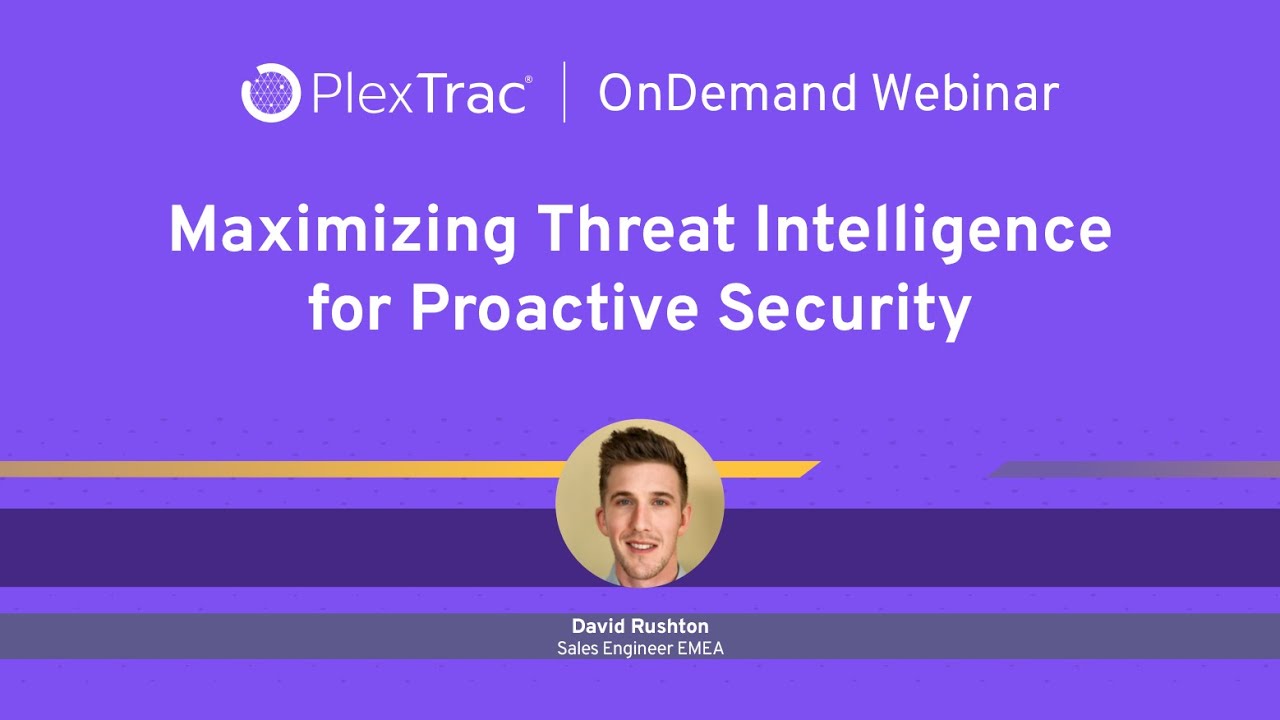 PlexTrac® | OnDemand Webinar

Maximizing Threat Intelligence for Proactive Security

David Rushton
Sales Engineer EMEA